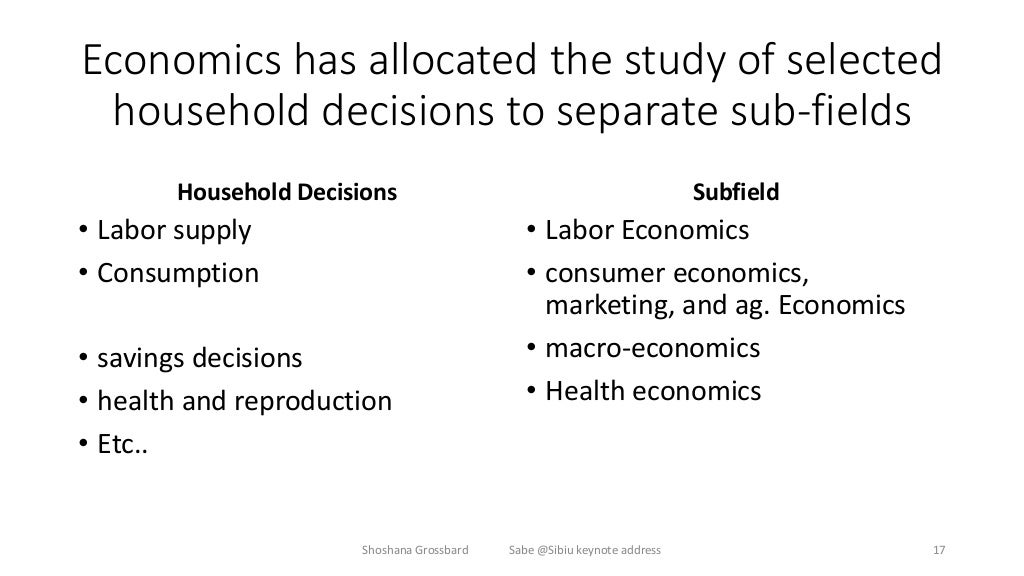 Economics has allocated the study of selected household decisions to separate sub-fields

Household Decisions

• Labor supply
• Consumption

• savings decisions
• health and reproduction
• Etc..

Subfield

• Labor Economics
• consumer economics, marketing, and ag. Economics
• macro-economics
• Health economics

Shoshana Grossbard Sabe @Sibiu keynote address 17